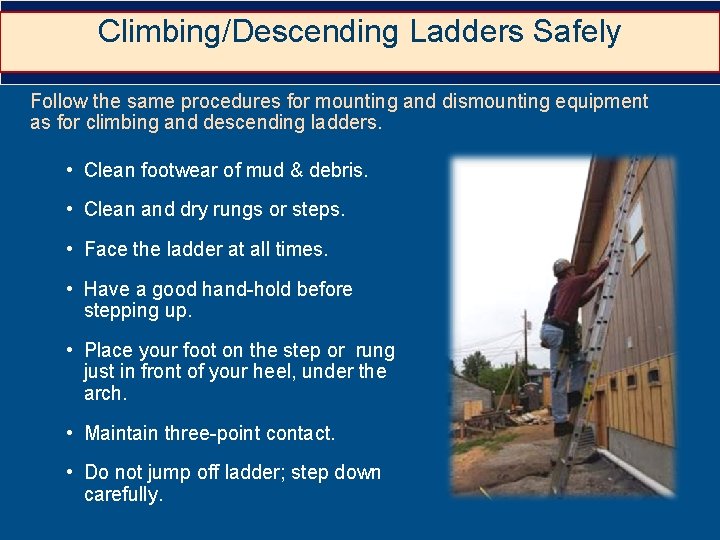 Climbing/Descending Ladders Safely

Follow the same procedures for mounting and dismounting equipment as for climbing and descending ladders.

• Clean footwear of mud & debris.

• Clean and dry rungs or steps.

• Face the ladder at all times.

• Have a good hand-hold before stepping up.

• Place your foot on the step or rung just in front of your heel, under the arch.

• Maintain three-point contact.

• Do not jump off ladder; step down carefully.